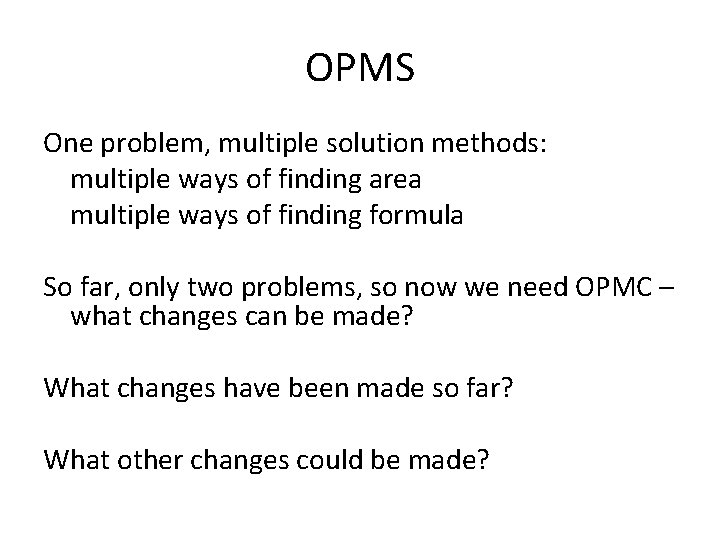 OPMS

One problem, multiple solution methods:
multiple ways of finding area
multiple ways of finding formula

So far, only two problems, so now we need OPMC – what changes can be made?

What changes have been made so far?

What other changes could be made?